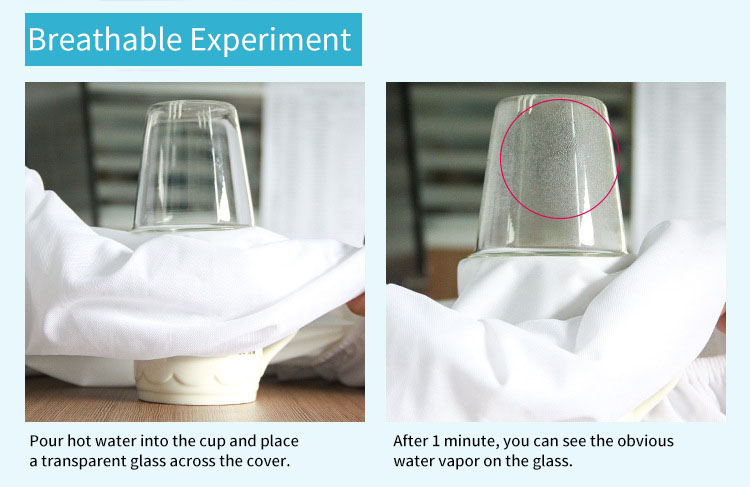 Breathable Experiment

Pour hot water into the cup and place a transparent glass across the cover.

After 1 minute, you can see the obvious water vapor on the glass.